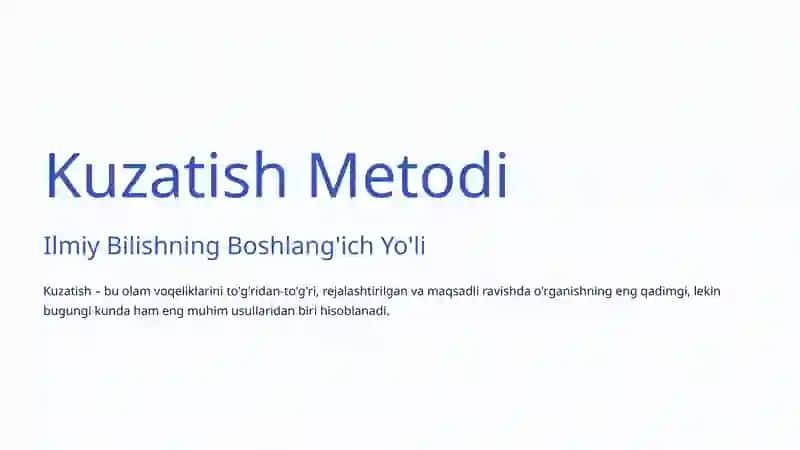 Kuzatish Metodi

Ilmiy Bilishning Boshlang'ich Yo'li

Kuzatish - bu olam voqeliklarini to'g'ridan-to'g'ri, rejalashtirilgan va maqsadli ravishda o'rganishning eng qadimgi, lekin bugungi kunda ham eng muhim usullaridan biri hisoblanadi.